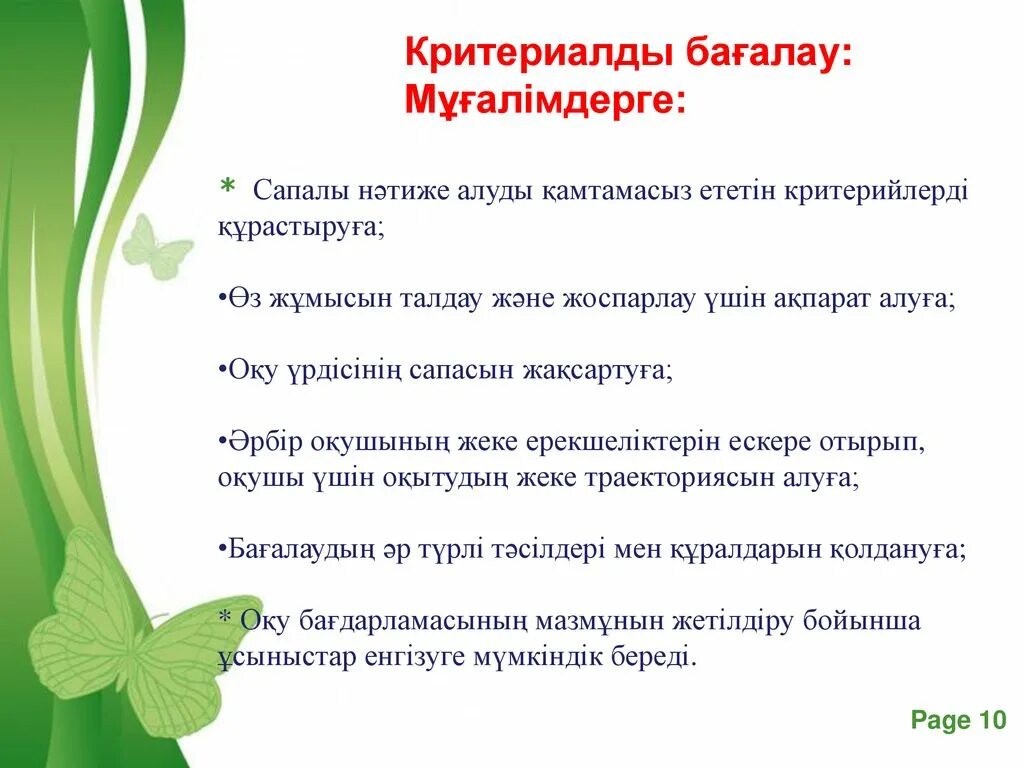 Критериалды бағалау: Мұғалімдерге:

* Сапалы нәтиже алуды қамтамасыз ететін критерийлерді құрастыруға;

•Өз жұмысын талдау және жоспарлау үшін ақпарат алуға;

•Оқу үрдісінің сапасын жақсартуға;

•Әрбір оқушының жеке ерекшеліктерін ескере отырып, оқушы үшін оқытудың жеке траекториясын алуға;

•Бағалаудың әр түрлі тәсілдері мен құралдарын қолдануға;

* Оқу бағдарламасының мазмұнын жетілдіру бойынша ұсыныстар енгізуге мүмкіндік береді.

Page 10